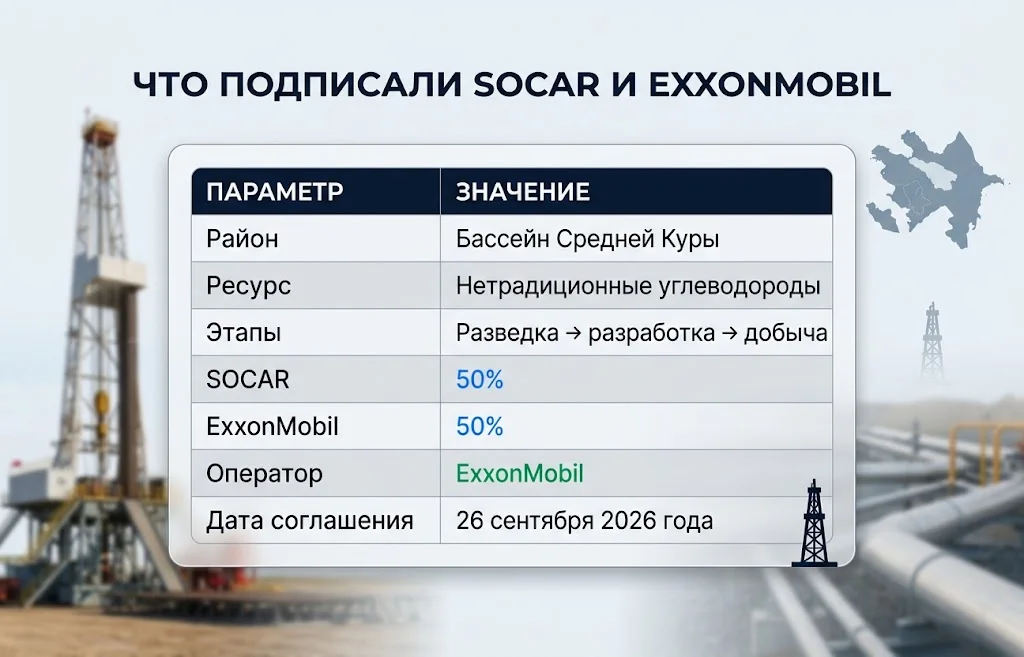 ЧТО ПОДПИСАЛИ SOCAR И EXXONMOBIL

| ПАРАМЕТР | ЗНАЧЕНИЕ |
|---|---|
| Район | Бассейн Средней Куры |
| Ресурс | Нетрадиционные углеводороды |
| Этапы | Разведка → разработка → добыча |
| SOCAR | 50% |
| ExxonMobil | 50% |
| Оператор | ExxonMobil |
| Дата соглашения | 26 сентября 2026 года |